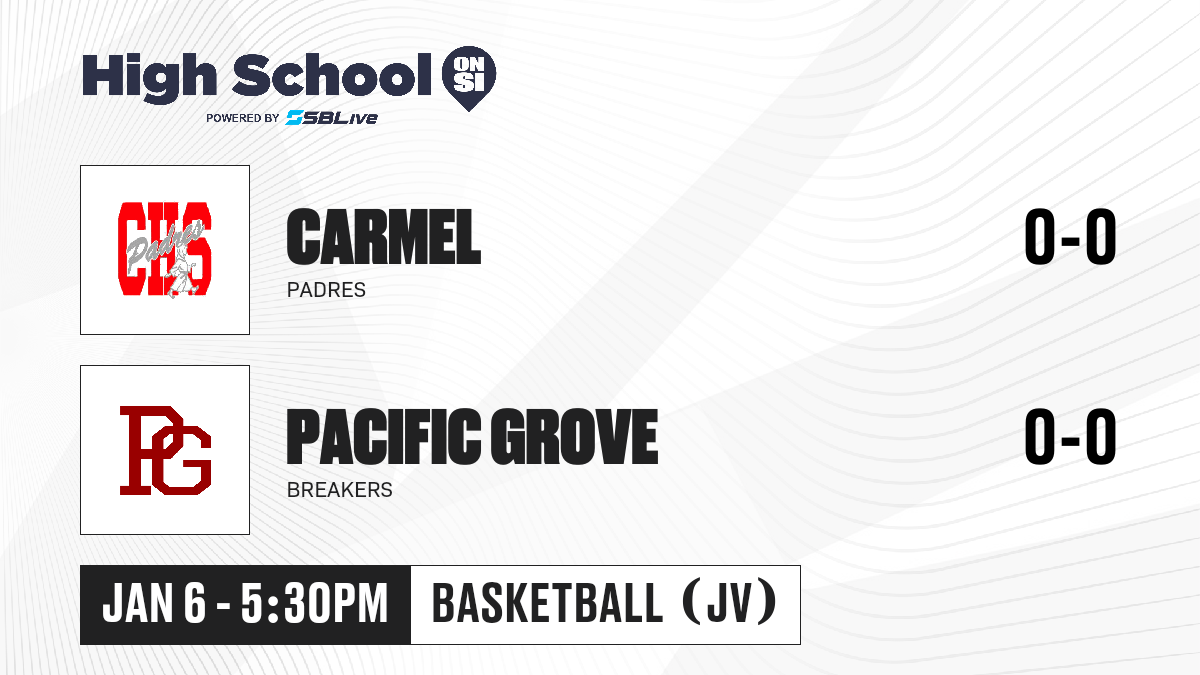 High School ON SI
POWERED BY SBLive

CHS Padres

CARMEL
PADRES
0-0

PG

PACIFIC GROVE
BREAKERS
0-0

JAN 6 - 5:30PM
BASKETBALL (JV)